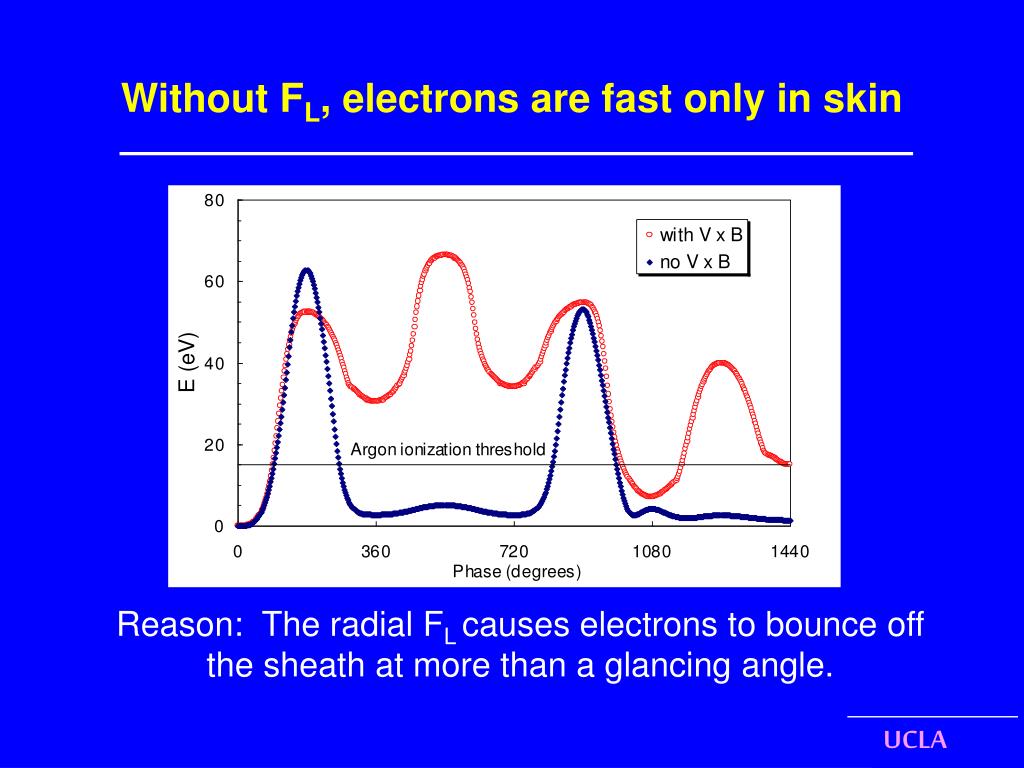 Without $F_L$, electrons are fast only in skin

80
60
40
20
0
E (eV)
with V x B
no V x B
Argon ionization threshold
0
360
720
1080
1440
Phase (degrees)

Reason: The radial $F_L$ causes electrons to bounce off the sheath at more than a glancing angle.

UCLA